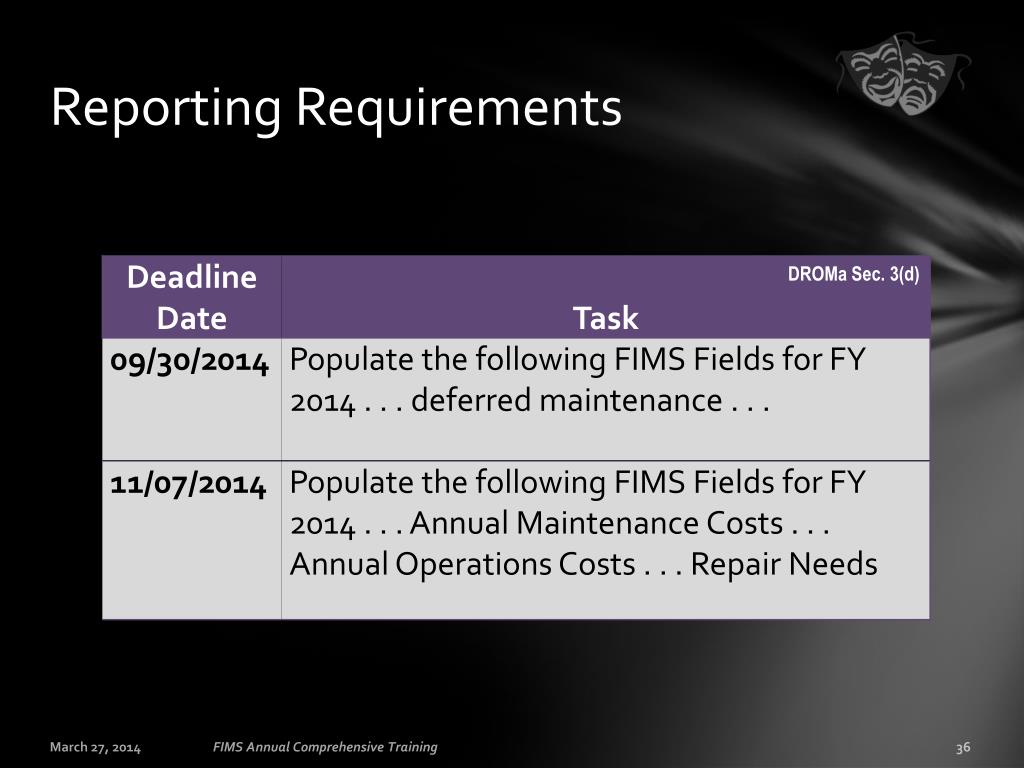 Reporting Requirements

| Deadline Date | DROMa Sec. 3(d) Task |
|---|---|
| 09/30/2014 | Populate the following FIMS Fields for FY 2014 . . . deferred maintenance . . . |
| 11/07/2014 | Populate the following FIMS Fields for FY 2014 . . . Annual Maintenance Costs . . . Annual Operations Costs . . . Repair Needs |

March 27, 2014 FIMS Annual Comprehensive Training 36